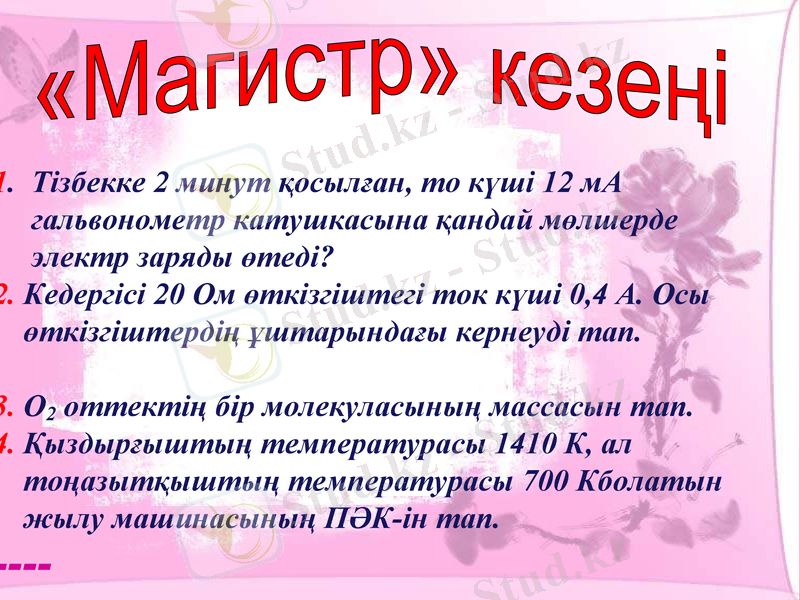 «Магистр» кезеңі

1. Тізбекке 2 минут қосылған, то күші 12 мА гальвонометр катушкасына қандай мөлшерде электр заряды өтеді?
2. Кедергісі 20 Ом өткізгіштегі ток күші 0,4 А. Осы өткізгіштердің ұштарындағы кернеуді тап.

3. $O_2$ оттектің бір молекуласының массасын тап.
4. Қыздырғыштың температурасы 1410 К, ал тоңазытқыштың температурасы 700 Кболатын жылу машинасының ПӘК-ін тап.

----

Stud.kz - Stud.kz